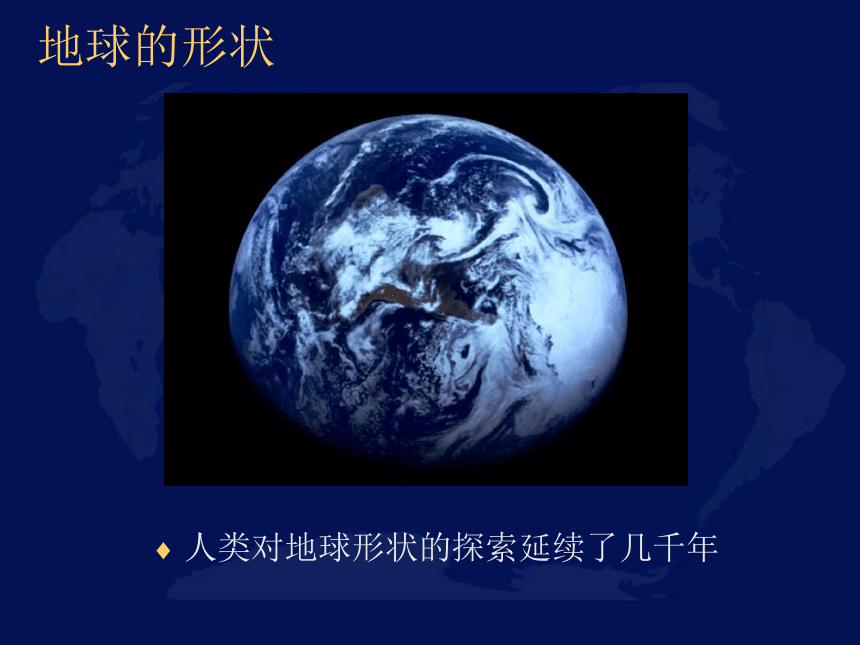 地球的形状

♦ 人类对地球形状的探索延续了几千年